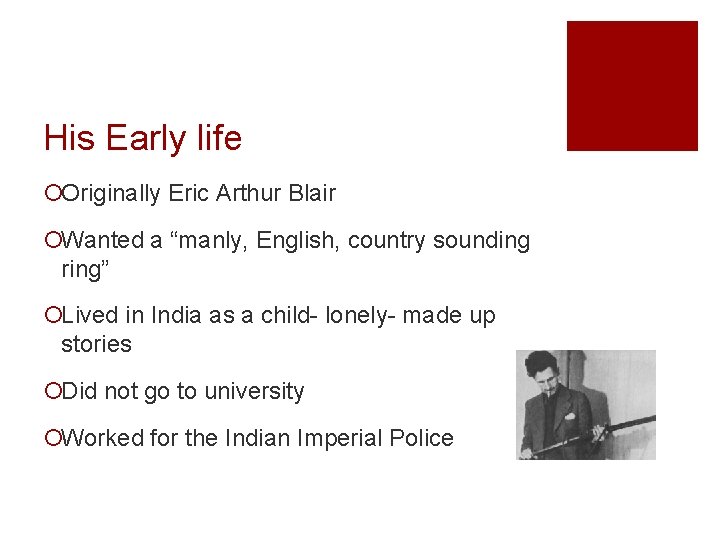 His Early life

Originally Eric Arthur Blair

Wanted a “manly, English, country sounding ring”

Lived in India as a child- lonely- made up stories

Did not go to university

Worked for the Indian Imperial Police